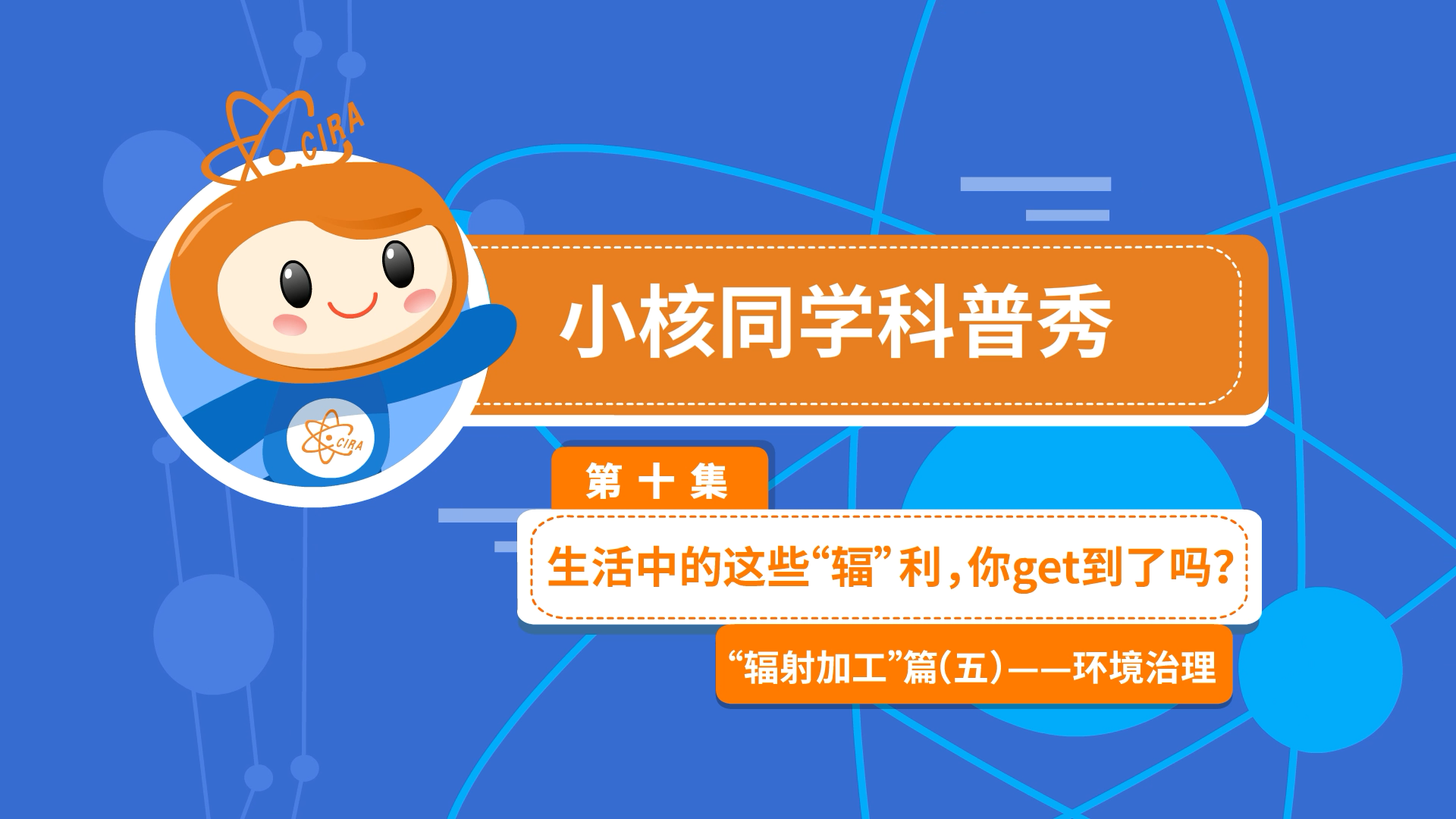 CIRA

CIRA

小核同学科普秀

第十集

生活中的这些“辐”利，你get到了吗？

“辐射加工”篇（五）——环境治理